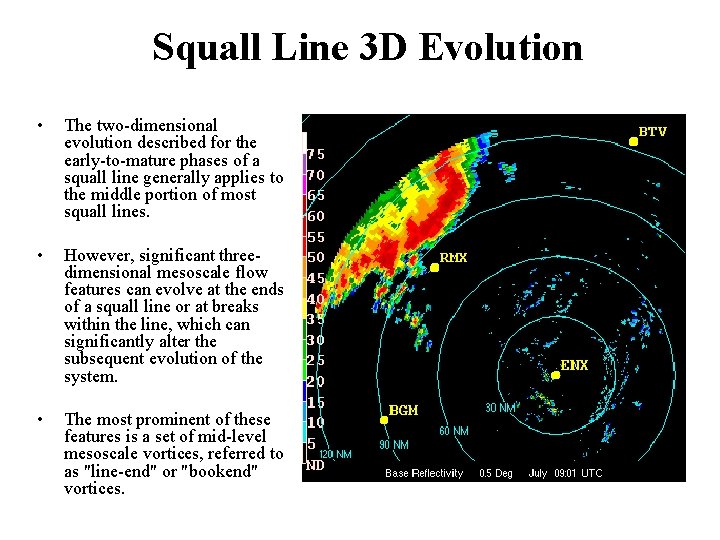 Squall Line 3D Evolution

• The two-dimensional evolution described for the early-to-mature phases of a squall line generally applies to the middle portion of most squall lines.

• However, significant three-dimensional mesoscale flow features can evolve at the ends of a squall line or at breaks within the line, which can significantly alter the subsequent evolution of the system.

• The most prominent of these features is a set of mid-level mesoscale vortices, referred to as "line-end" or "bookend" vortices.

75
70
65
60
55
50
45
40
35
30
25
20
15
10
5
ND

BTV
RMX
ENX
BGM
30 NM
60 NM
90 NM
120 NM

Base Reflectivity 0.5 Deg July 09:01 UTC